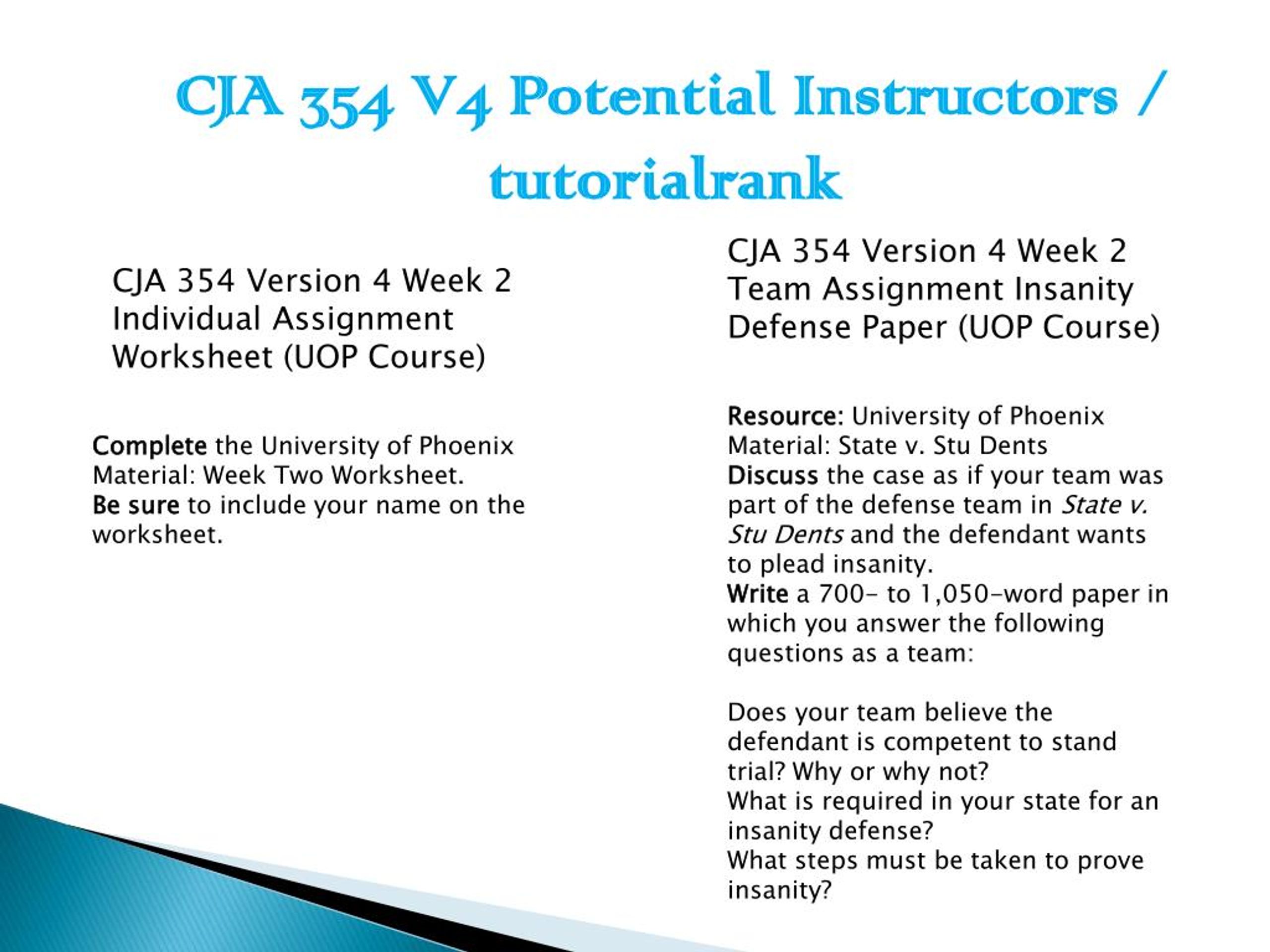 CJA 354 V4 Potential Instructors / tutorialrank

CJA 354 Version 4 Week 2 Individual Assignment Worksheet (UOP Course)

Complete the University of Phoenix Material: Week Two Worksheet.
Be sure to include your name on the worksheet.

CJA 354 Version 4 Week 2 Team Assignment Insanity Defense Paper (UOP Course)

Resource: University of Phoenix Material: State v. Stu Dents
Discuss the case as if your team was part of the defense team in State v. Stu Dents and the defendant wants to plead insanity.
Write a 700- to 1,050-word paper in which you answer the following questions as a team:

Does your team believe the defendant is competent to stand trial? Why or why not?
What is required in your state for an insanity defense?
What steps must be taken to prove insanity?